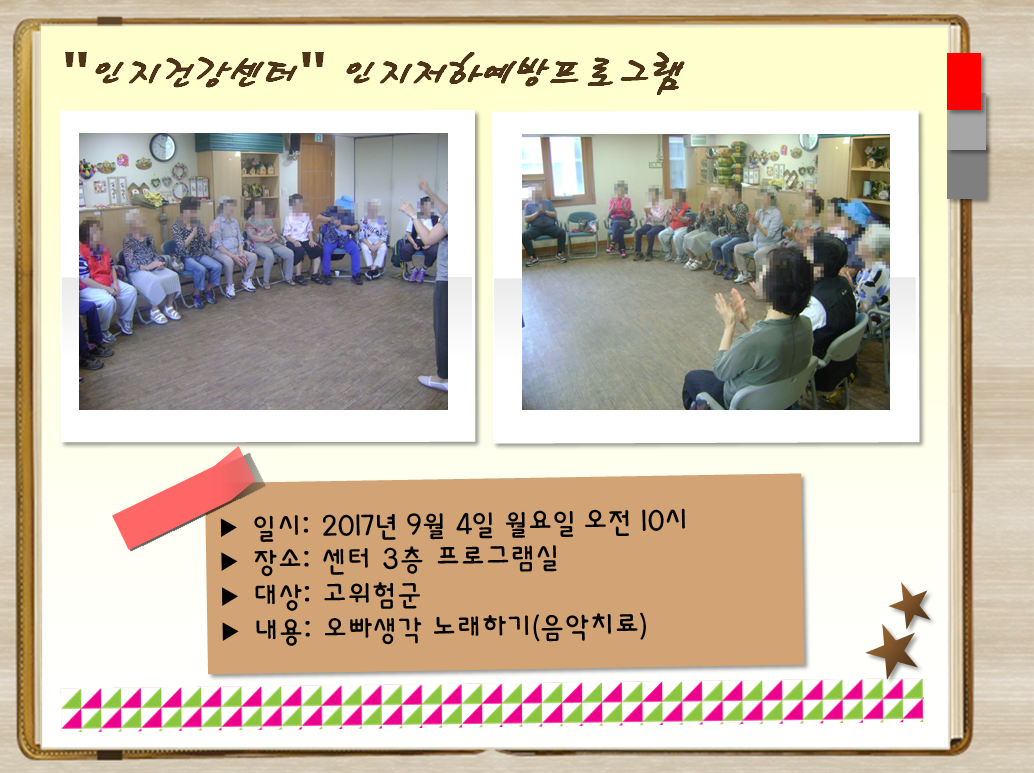 "인지건강센터" 인지저하예방프로그램

▶ 일시: 2017년 9월 4일 월요일 오전 10시
▶ 장소: 센터 3층 프로그램실
▶ 대상: 고위험군
▶ 내용: 오빠생각 노래하기(음악치료)